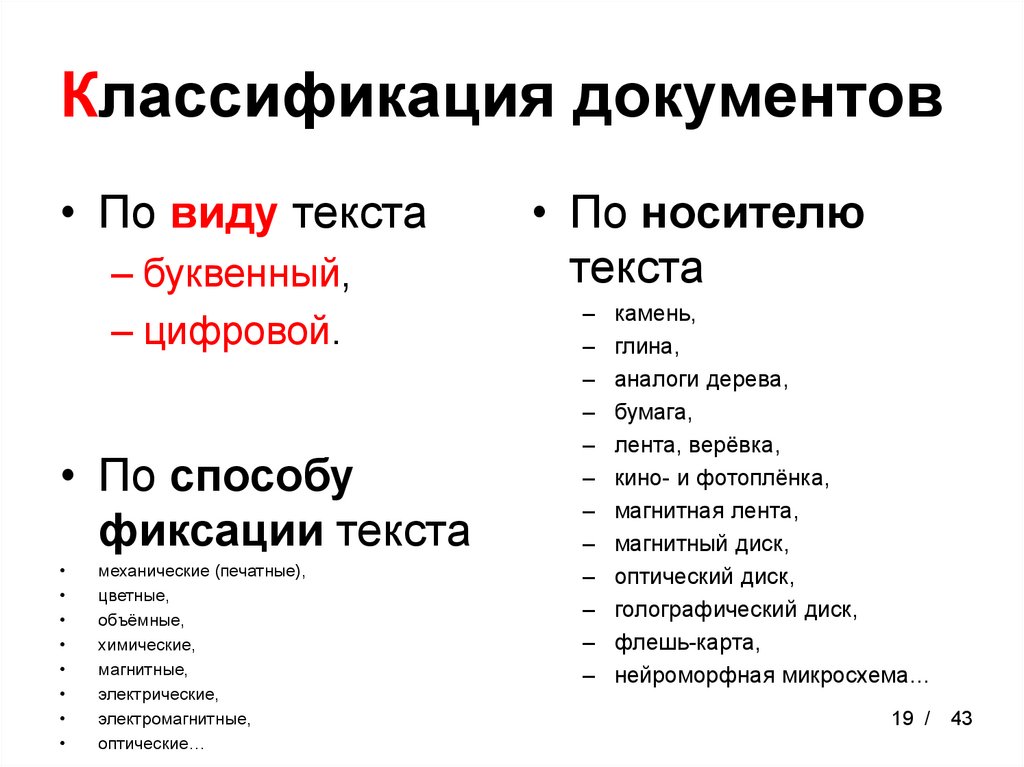 Классификация документов

• По виду текста
– буквенный,
– цифровой.

• По способу фиксации текста
• механические (печатные),
• цветные,
• объёмные,
• химические,
• магнитные,
• электрические,
• электромагнитные,
• оптические…

• По носителю текста
– камень,
– глина,
– аналоги дерева,
– бумага,
– лента, верёвка,
– кино- и фотоплёнка,
– магнитная лента,
– магнитный диск,
– оптический диск,
– голографический диск,
– флешь-карта,
– нейроморфная микросхема…

19 / 43